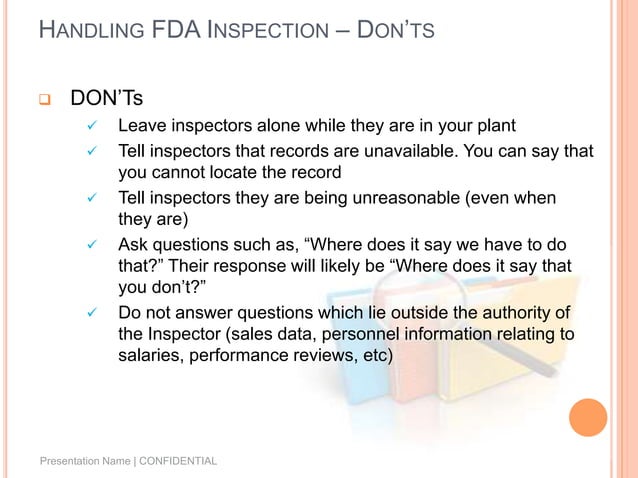 HANDLING FDA INSPECTION – DON'TS

❑ DON'Ts

✓ Leave inspectors alone while they are in your plant

✓ Tell inspectors that records are unavailable. You can say that you cannot locate the record

✓ Tell inspectors they are being unreasonable (even when they are)

✓ Ask questions such as, "Where does it say we have to do that?" Their response will likely be "Where does it say that you don't?"

✓ Do not answer questions which lie outside the authority of the Inspector (sales data, personnel information relating to salaries, performance reviews, etc)

Presentation Name | CONFIDENTIAL